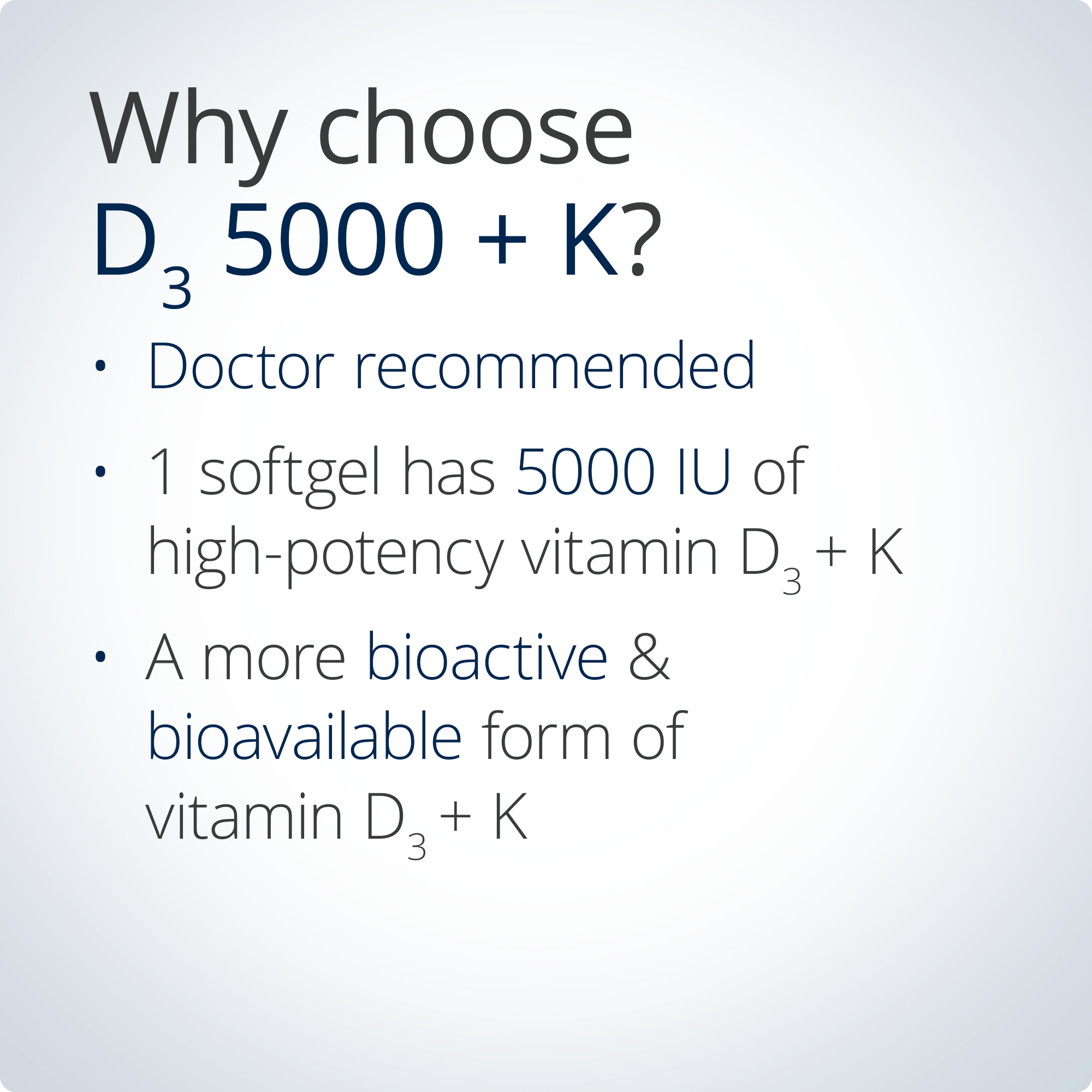 Why choose $D_3$ 5000 + K?

• Doctor recommended

• 1 softgel has 5000 IU of high-potency vitamin $D_3$ + K

• A more bioactive & bioavailable form of vitamin $D_3$ + K